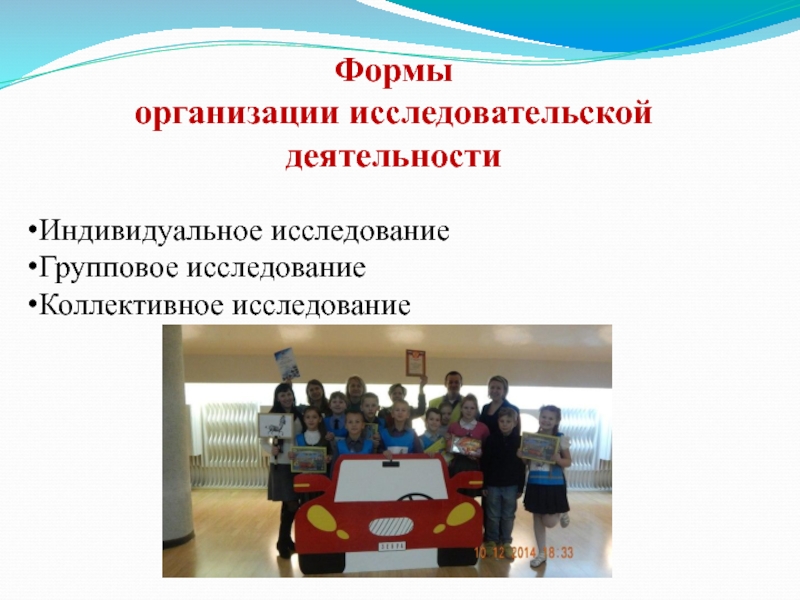 Формы
организации исследовательской деятельности

•Индивидуальное исследование
•Групповое исследование
•Коллективное исследование

10.12.2014 18:33